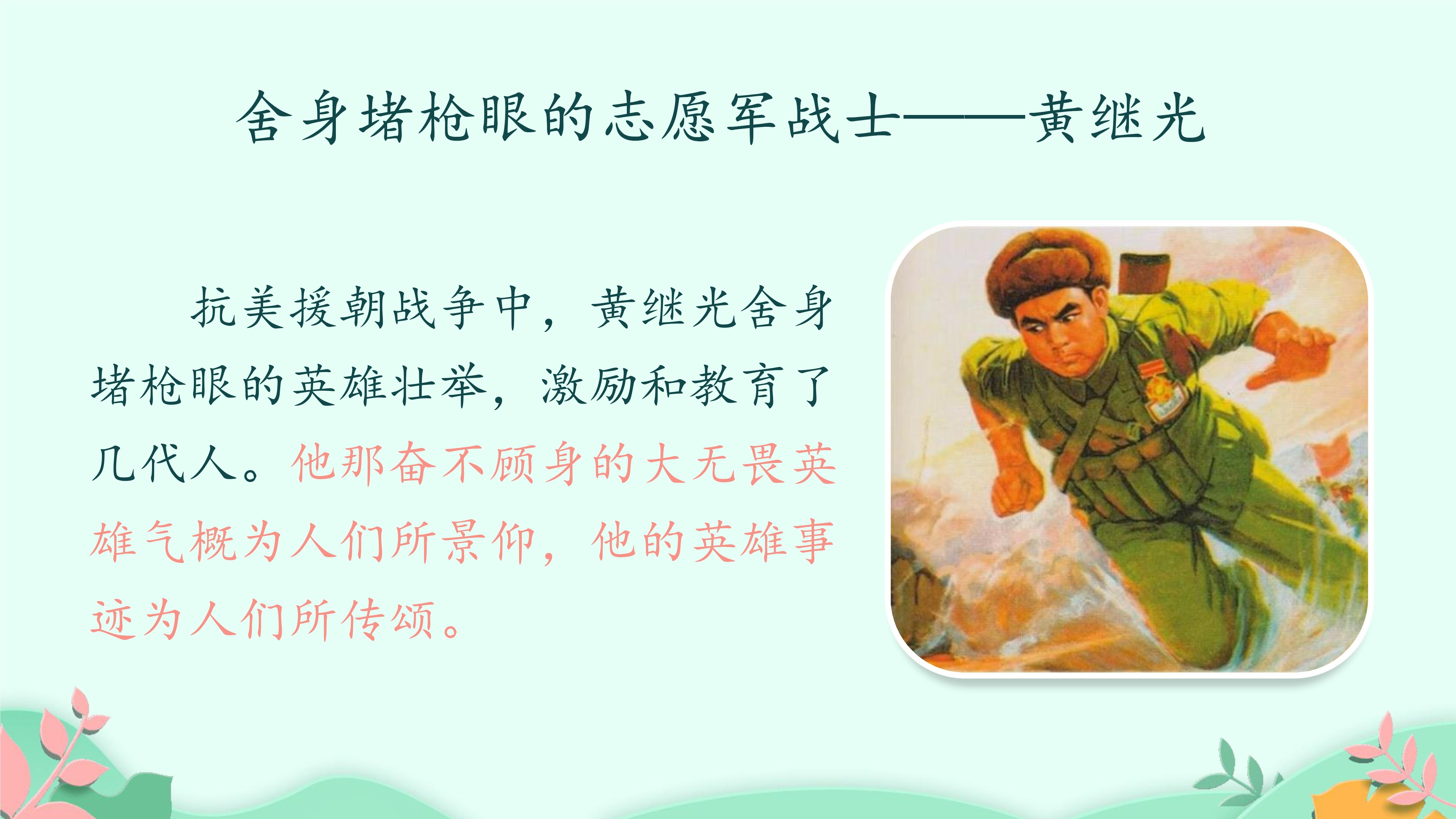 舍身堵枪眼的志愿军战士——黄继光

抗美援朝战争中，黄继光舍身堵枪眼的英雄壮举，激励和教育了几代人。他那奋不顾身的大无畏英雄气概为人们所景仰，他的英雄事迹为人们所传颂。